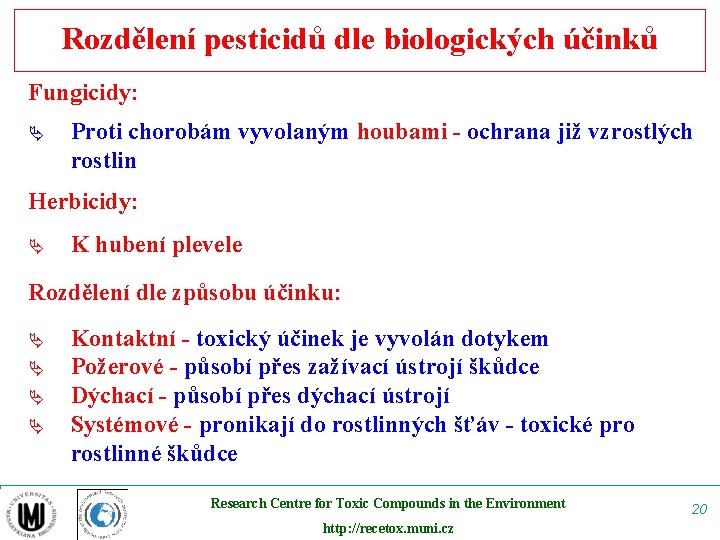 Rozdělení pesticidů dle biologických účinků

Fungicidy:

Proti chorobám vyvolaným houbami - ochrana již vzrostlých rostlin

Herbicidy:

K hubení plevele

Rozdělení dle způsobu účinku:

Kontaktní - toxický účinek je vyvolán dotykem
Požerové - působí přes zažívací ústrojí škůdce
Dýchací - působí přes dýchací ústrojí
Systémové - pronikají do rostlinných šťáv - toxické pro rostlinné škůdce

UNIVERSITAS MASARYKIANA BRUNENSIS

Research Centre for Toxic Compounds in the Environment
http://recetox.muni.cz

20